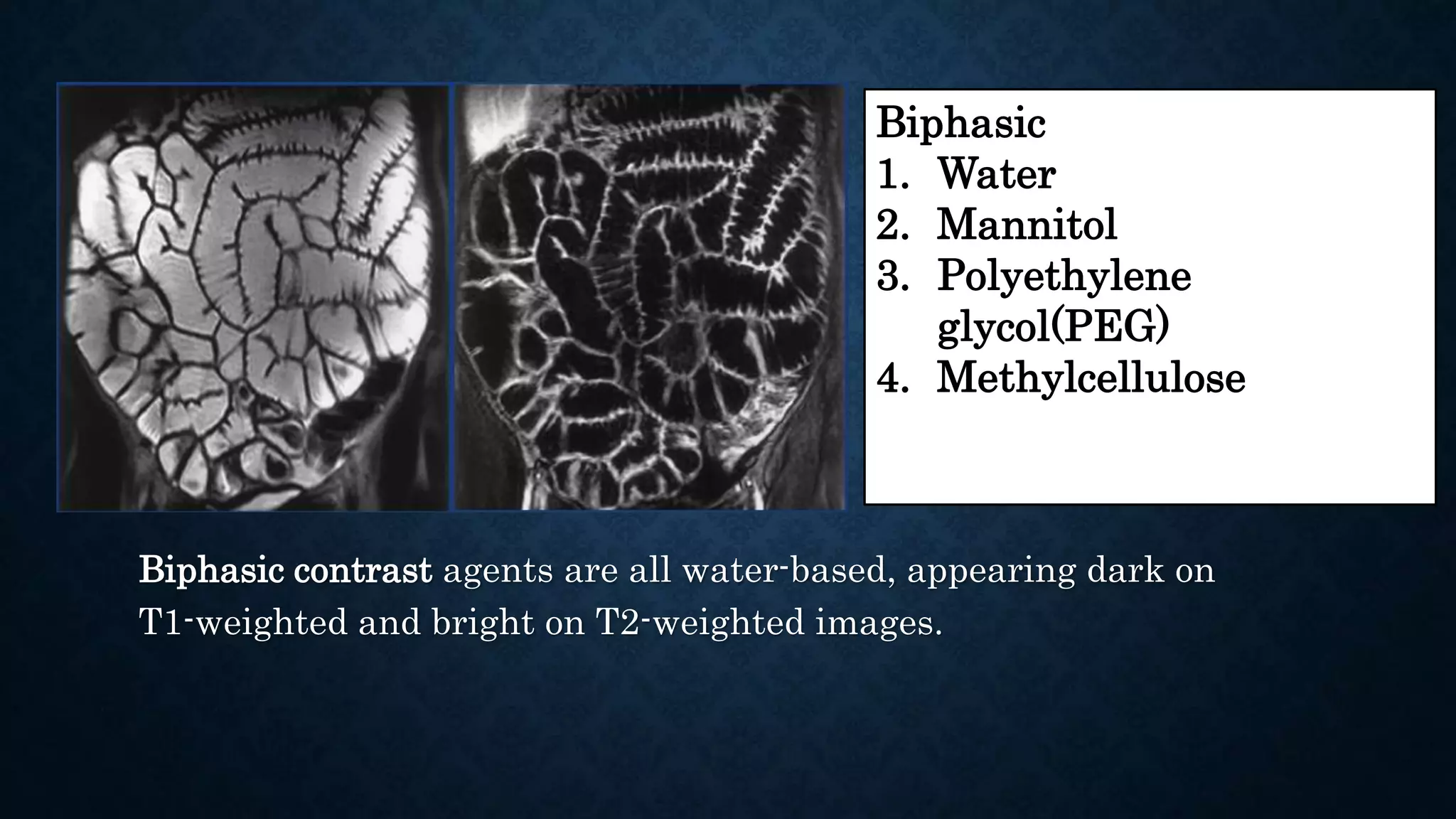 Biphasic
1. Water
2. Mannitol
3. Polyethylene glycol(PEG)
4. Methylcellulose

Biphasic contrast agents are all water-based, appearing dark on T1-weighted and bright on T2-weighted images.